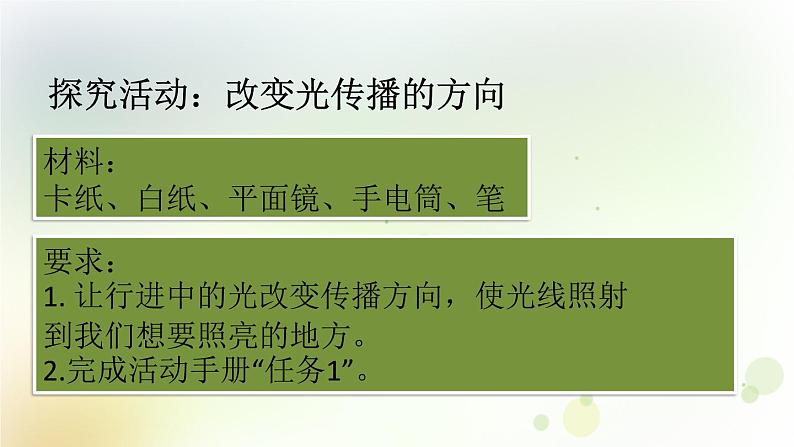 探究活动：改变光传播的方向

材料：
卡纸、白纸、平面镜、手电筒、笔

要求：
1. 让行进中的光改变传播方向，使光线照射到我们想要照亮的地方。
2.完成活动手册“任务1”。